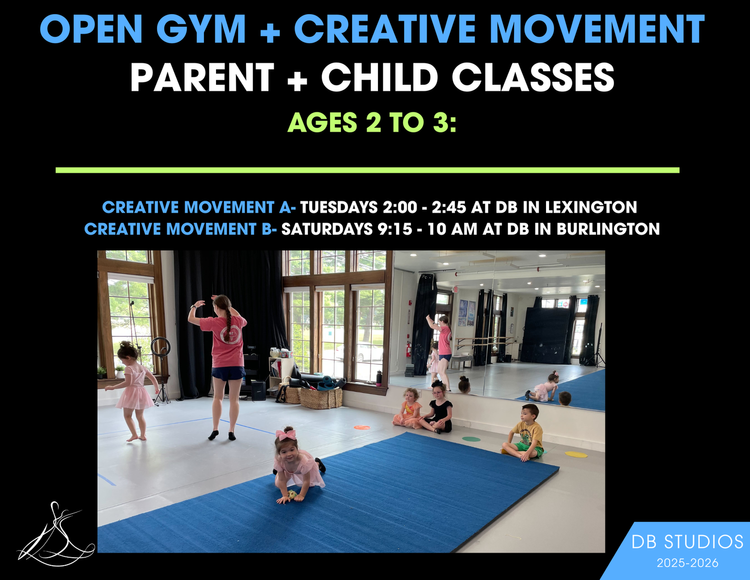 OPEN GYM + CREATIVE MOVEMENT
PARENT + CHILD CLASSES
AGES 2 TO 3:

CREATIVE MOVEMENT A- TUESDAYS 2:00 - 2:45 AT DB IN LEXINGTON
CREATIVE MOVEMENT B- SATURDAYS 9:15 - 10 AM AT DB IN BURLINGTON

DB STUDIOS
2025-2026